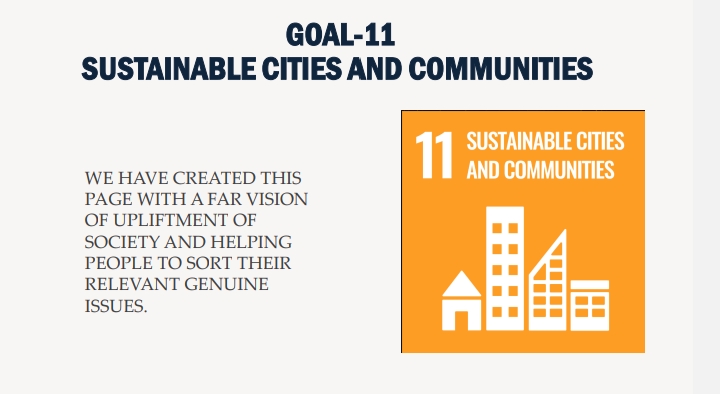 GOAL-11
SUSTAINABLE CITIES AND COMMUNITIES

WE HAVE CREATED THIS PAGE WITH A FAR VISION OF UPLIFTMENT OF SOCIETY AND HELPING PEOPLE TO SORT THEIR RELEVANT GENUINE ISSUES.

11 SUSTAINABLE CITIES AND COMMUNITIES